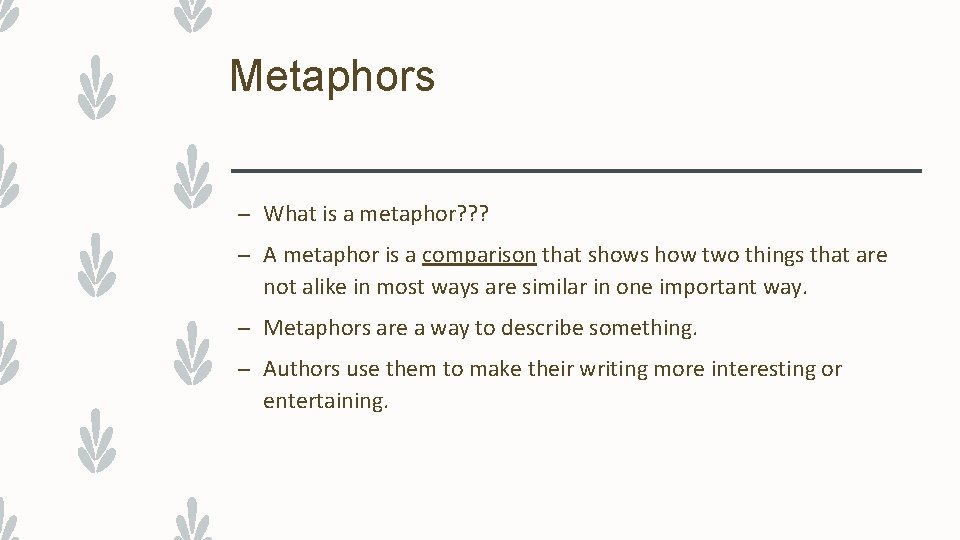 Metaphors

– What is a metaphor???

– A metaphor is a comparison that shows how two things that are not alike in most ways are similar in one important way.

– Metaphors are a way to describe something.

– Authors use them to make their writing more interesting or entertaining.